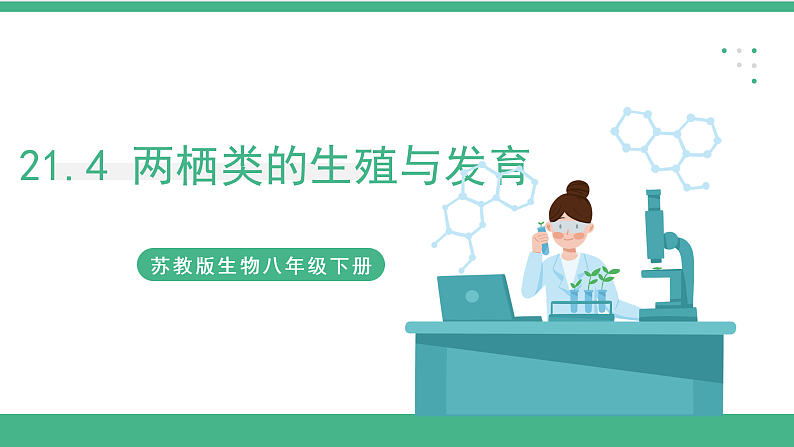 21.4 两栖类的生殖与发育

苏教版生物八年级下册